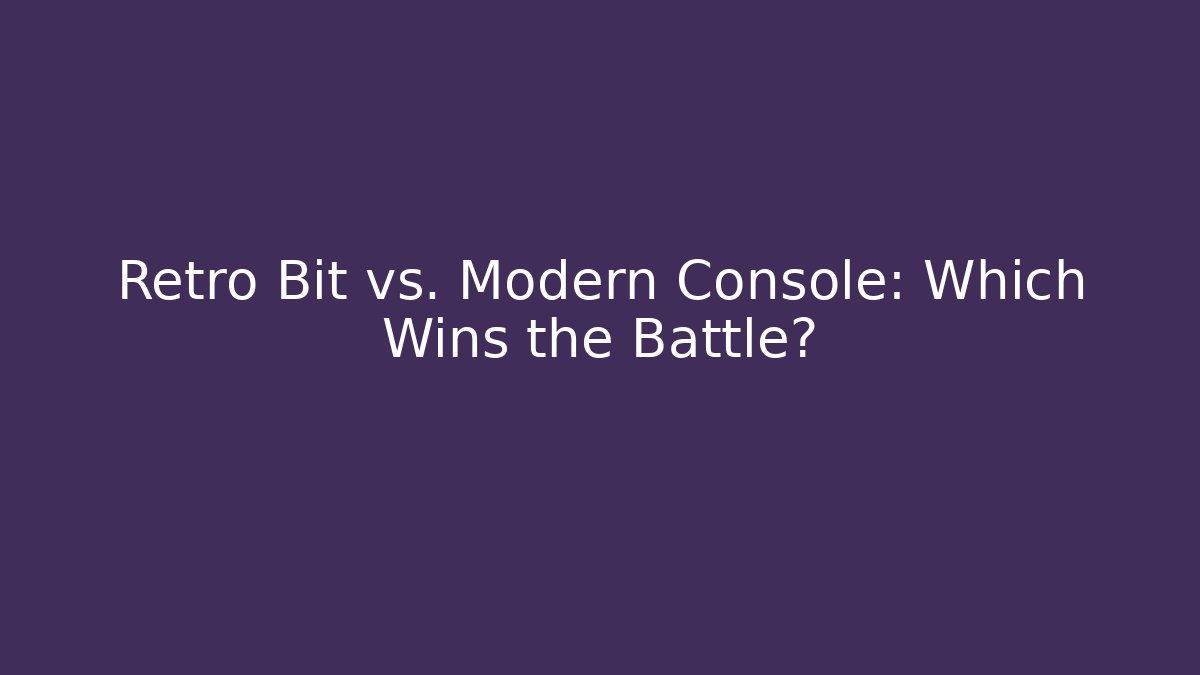 Retro Bit vs. Modern Console: Which Wins the Battle?